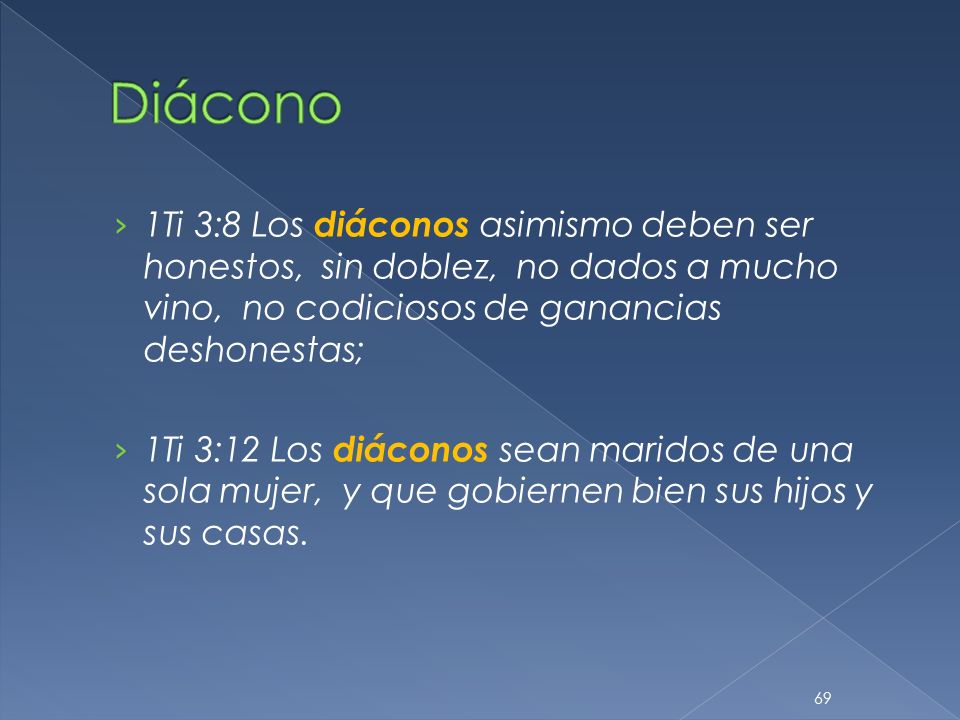 Diácono

› 1Ti 3:8 Los diáconos asimismo deben ser honestos, sin doblez, no dados a mucho vino, no codiciosos de ganancias deshonestas;

› 1Ti 3:12 Los diáconos sean maridos de una sola mujer, y que gobiernen bien sus hijos y sus casas.

69